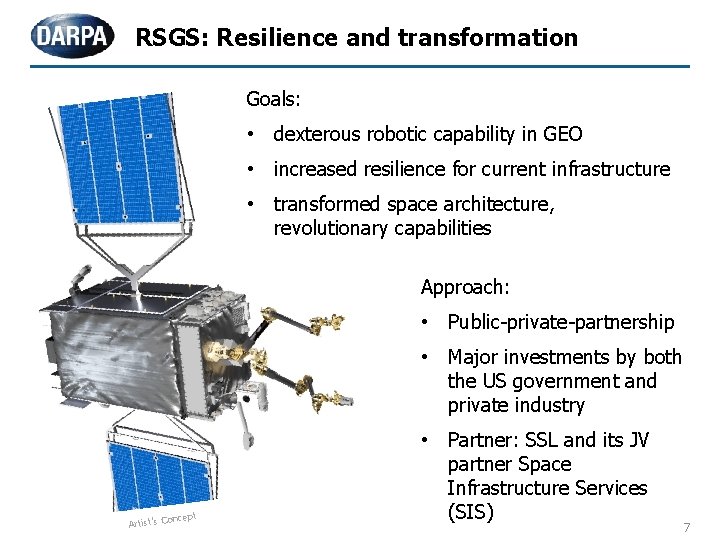 DARPA

RSGS: Resilience and transformation

Goals:

• dexterous robotic capability in GEO

• increased resilience for current infrastructure

• transformed space architecture, revolutionary capabilities

Approach:

• Public-private-partnership

• Major investments by both the US government and private industry

• Partner: SSL and its JV partner Space Infrastructure Services (SIS)

Artist's Concept

7